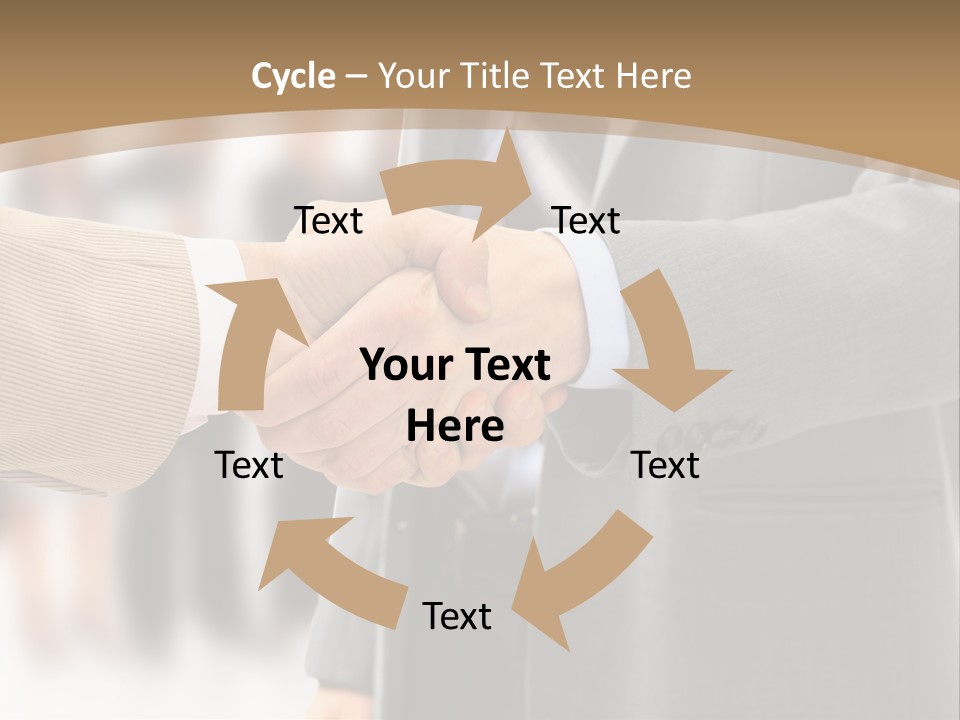 Cycle – Your Title Text Here

Text

Text

Your Text Here

Text

Text

Text